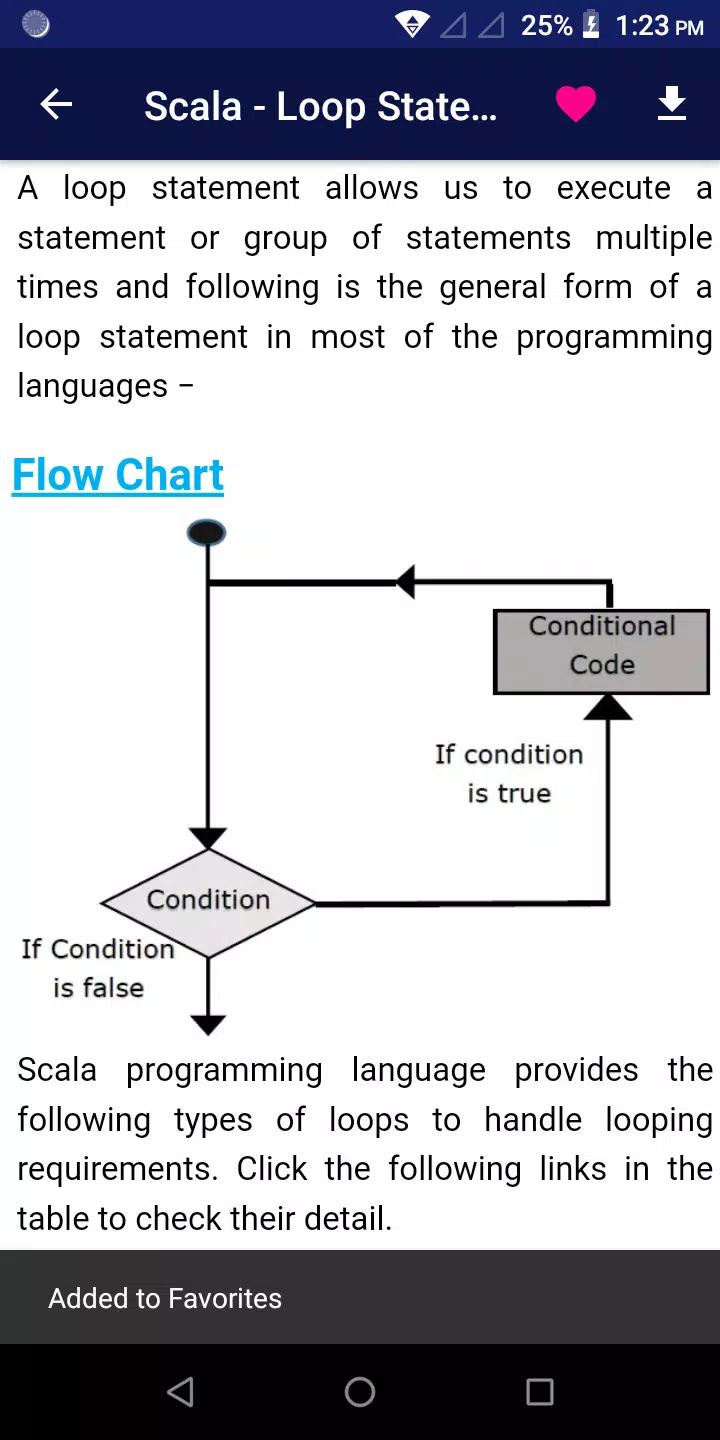 25% 1:23 PM

Scala - Loop State...

A loop statement allows us to execute a statement or group of statements multiple times and following is the general form of a loop statement in most of the programming languages −

Flow Chart

Conditional Code

If condition is true

Condition

If Condition is false

Scala programming language provides the following types of loops to handle looping requirements. Click the following links in the table to check their detail.

Added to Favorites